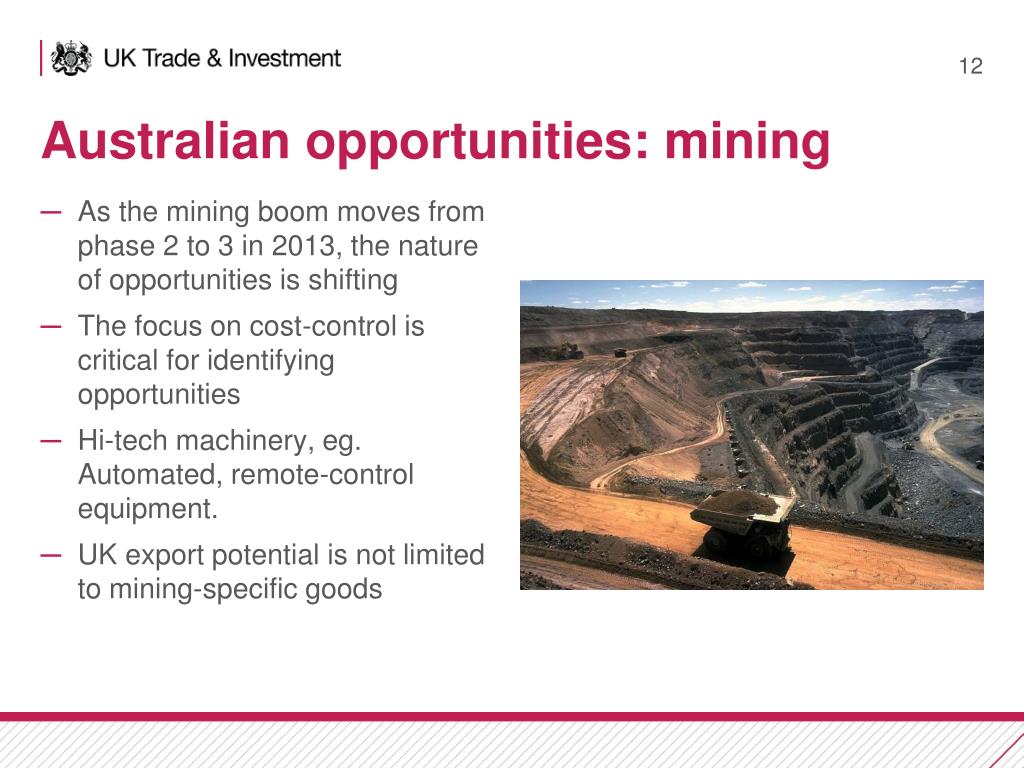 UK Trade & Investment

12

Australian opportunities: mining

– As the mining boom moves from phase 2 to 3 in 2013, the nature of opportunities is shifting

– The focus on cost-control is critical for identifying opportunities

– Hi-tech machinery, eg. Automated, remote-control equipment.

– UK export potential is not limited to mining-specific goods